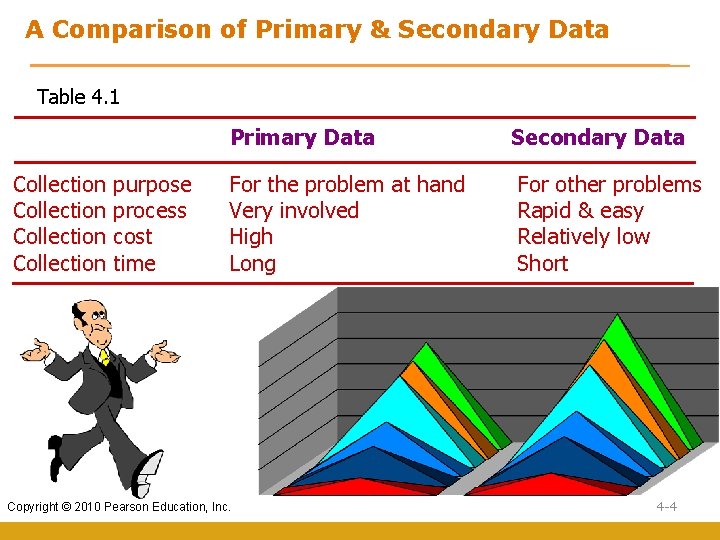 A Comparison of Primary & Secondary Data

Table 4.1

| | Primary Data | Secondary Data |
|---|---|---|
| Collection purpose | For the problem at hand | For other problems |
| Collection process | Very involved | Rapid & easy |
| Collection cost | High | Relatively low |
| Collection time | Long | Short |

Copyright © 2010 Pearson Education, Inc.

4-4